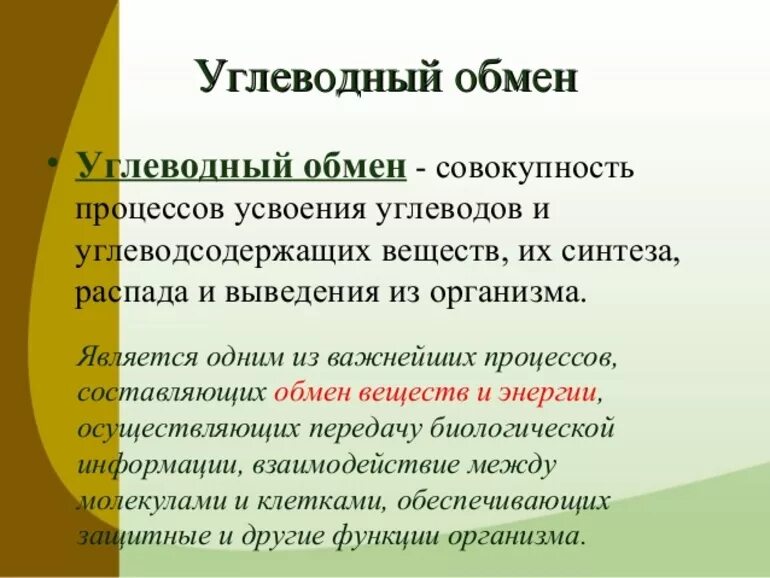 Углеводный обмен

• Углеводный обмен - совокупность процессов усвоения углеводов и углеводсодержащих веществ, их синтеза, распада и выведения из организма.

Является одним из важнейших процессов, составляющих обмен веществ и энергии, осуществляющих передачу биологической информации, взаимодействие между молекулами и клетками, обеспечивающих защитные и другие функции организма.